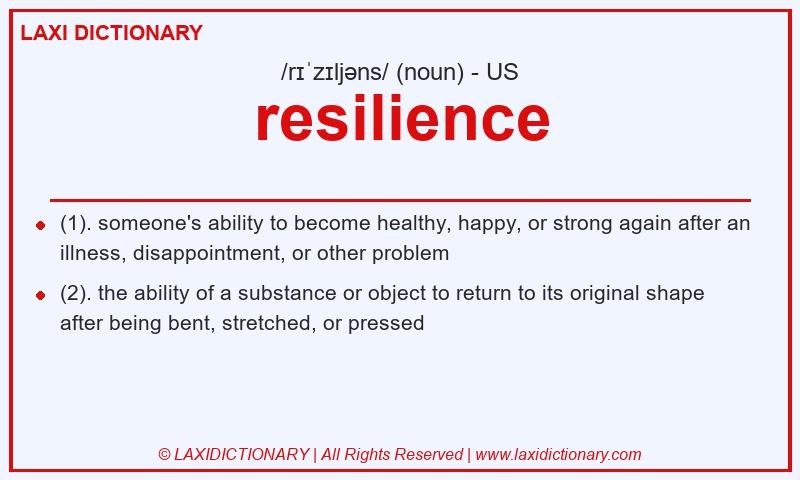 LAXI DICTIONARY

/rɪˈzɪljəns/ (noun) - US

resilience

(1). someone's ability to become healthy, happy, or strong again after an illness, disappointment, or other problem

(2). the ability of a substance or object to return to its original shape after being bent, stretched, or pressed

© LAXIDICTIONARY | All Rights Reserved | www.laxidictionary.com